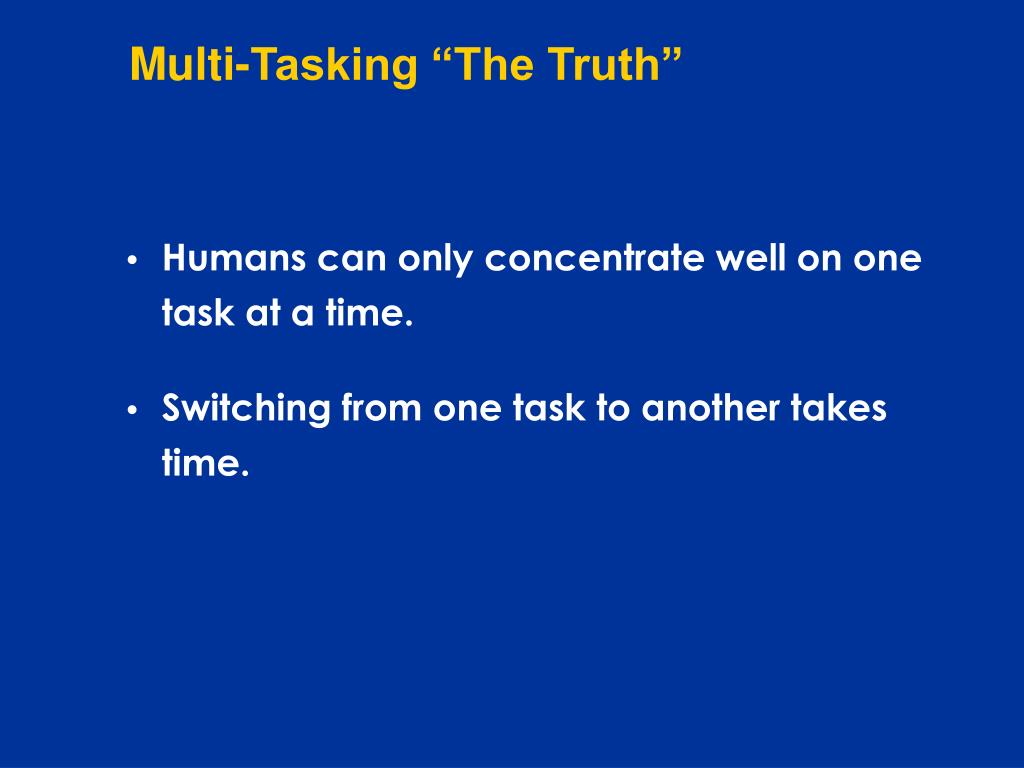 Multi-Tasking “The Truth”

• Humans can only concentrate well on one task at a time.

• Switching from one task to another takes time.